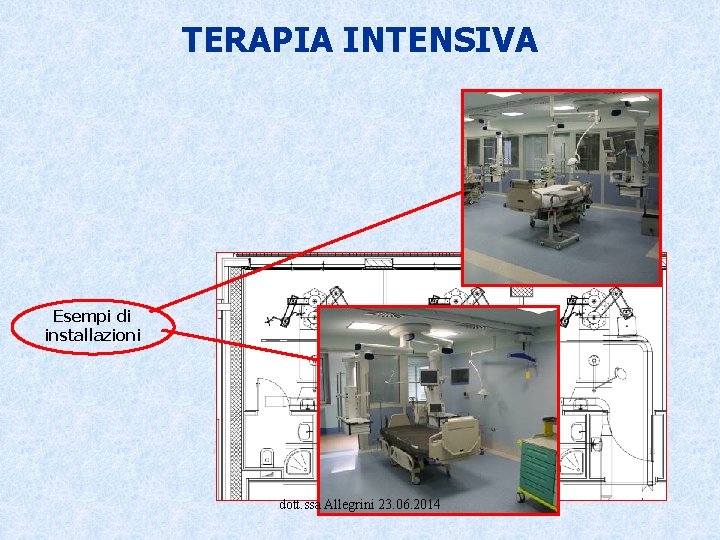 TERAPIA INTENSIVA

Esempi di installazioni

dott.ssa Allegrini 23.06.2014